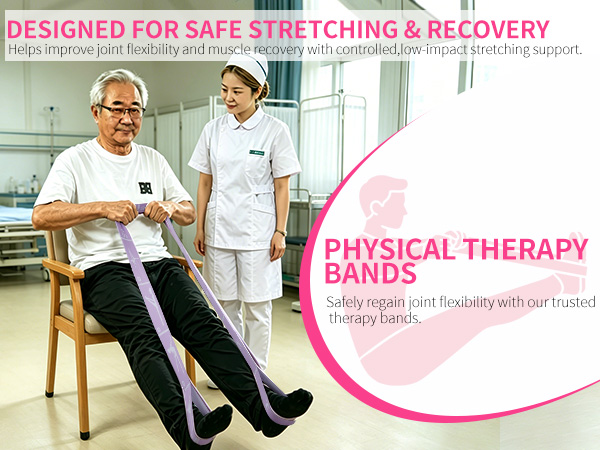 DESIGNED FOR SAFE STRETCHING & RECOVERY
Helps improve joint flexibility and muscle recovery with controlled,low-impact stretching support.

PHYSICAL THERAPY BANDS

Safely regain joint flexibility with our trusted therapy bands.